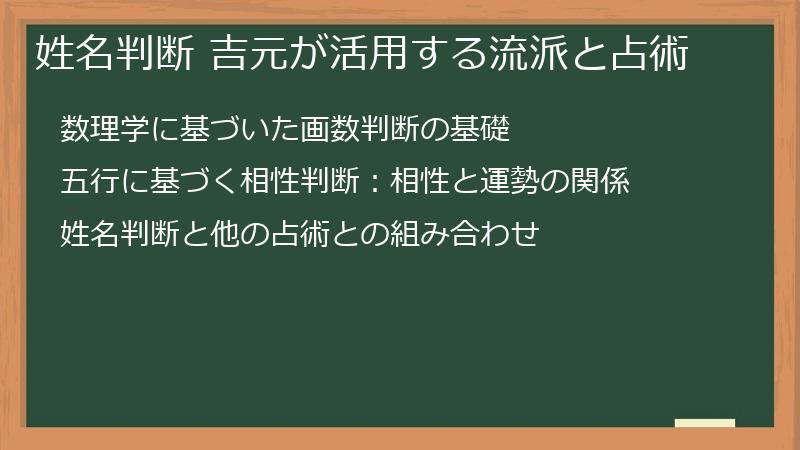 姓名判断 吉元が活用する流派と占術

数理学に基づいた画数判断の基礎

五行に基づく相性判断：相性と運勢の関係

姓名判断と他の占術との組み合わせ